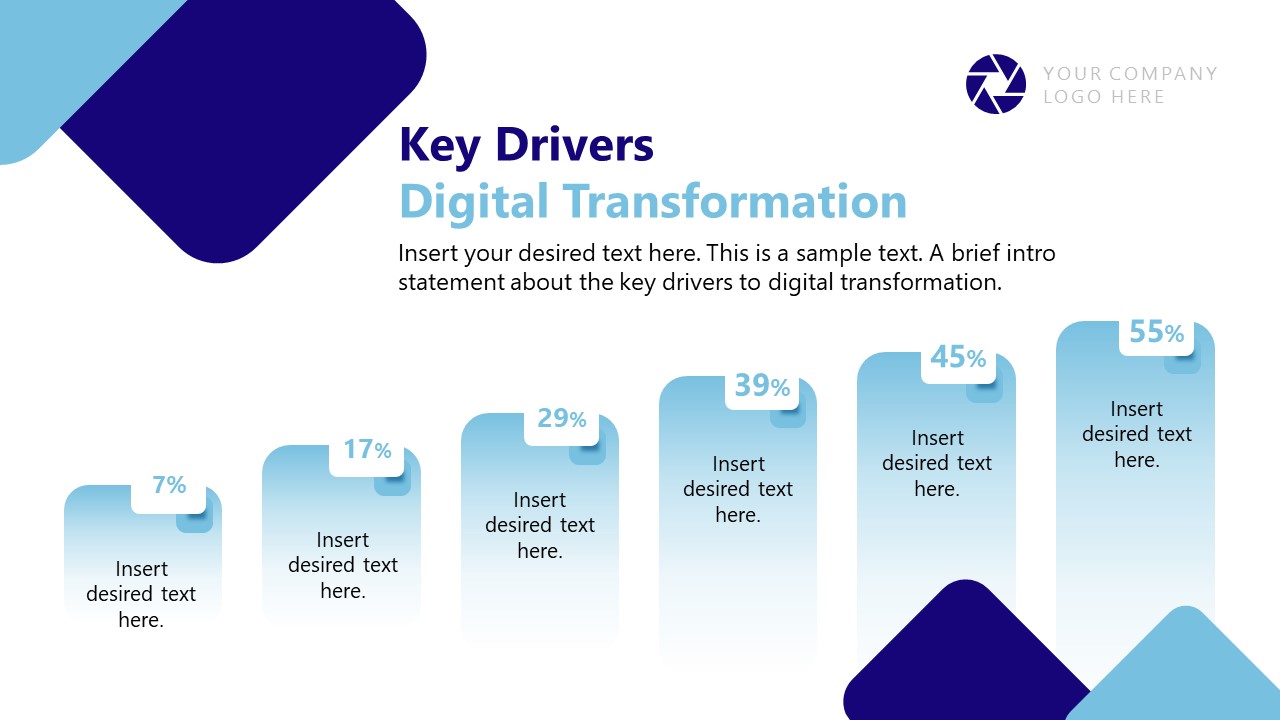 YOUR COMPANY LOGO HERE

Key Drivers
Digital Transformation

Insert your desired text here. This is a sample text. A brief intro statement about the key drivers to digital transformation.

7%
Insert desired text here.

17%
Insert desired text here.

29%
Insert desired text here.

39%
Insert desired text here.

45%
Insert desired text here.

55%
Insert desired text here.